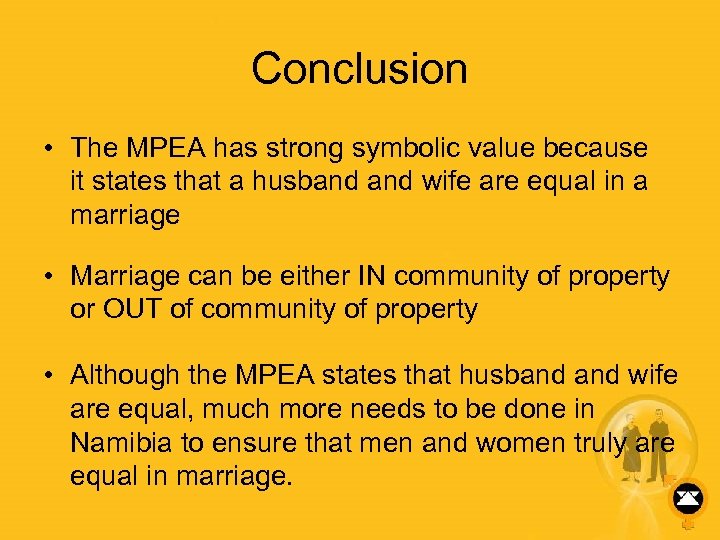 Conclusion

• The MPEA has strong symbolic value because it states that a husband and wife are equal in a marriage

• Marriage can be either IN community of property or OUT of community of property

• Although the MPEA states that husband and wife are equal, much more needs to be done in Namibia to ensure that men and women truly are equal in marriage.